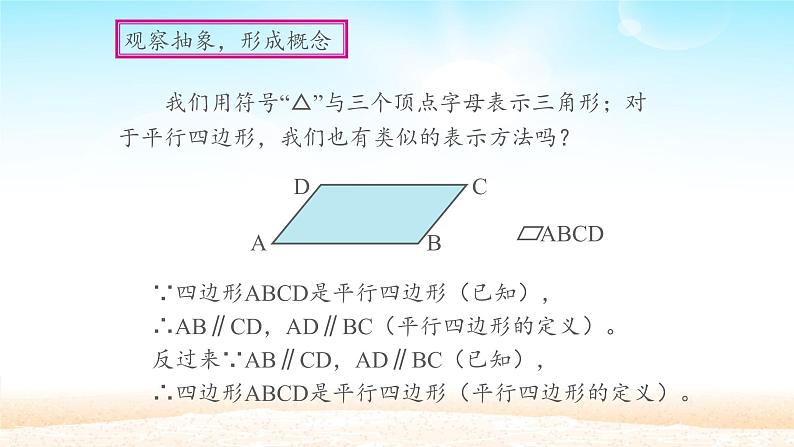 观察抽象，形成概念

我们用符号“△”与三个顶点字母表示三角形；对于平行四边形，我们也有类似的表示方法吗？

D C A B

▱ABCD

∵四边形ABCD是平行四边形（已知），
∴AB∥CD，AD∥BC（平行四边形的定义）。
反过来∵AB∥CD，AD∥BC（已知），
∴四边形ABCD是平行四边形（平行四边形的定义）。